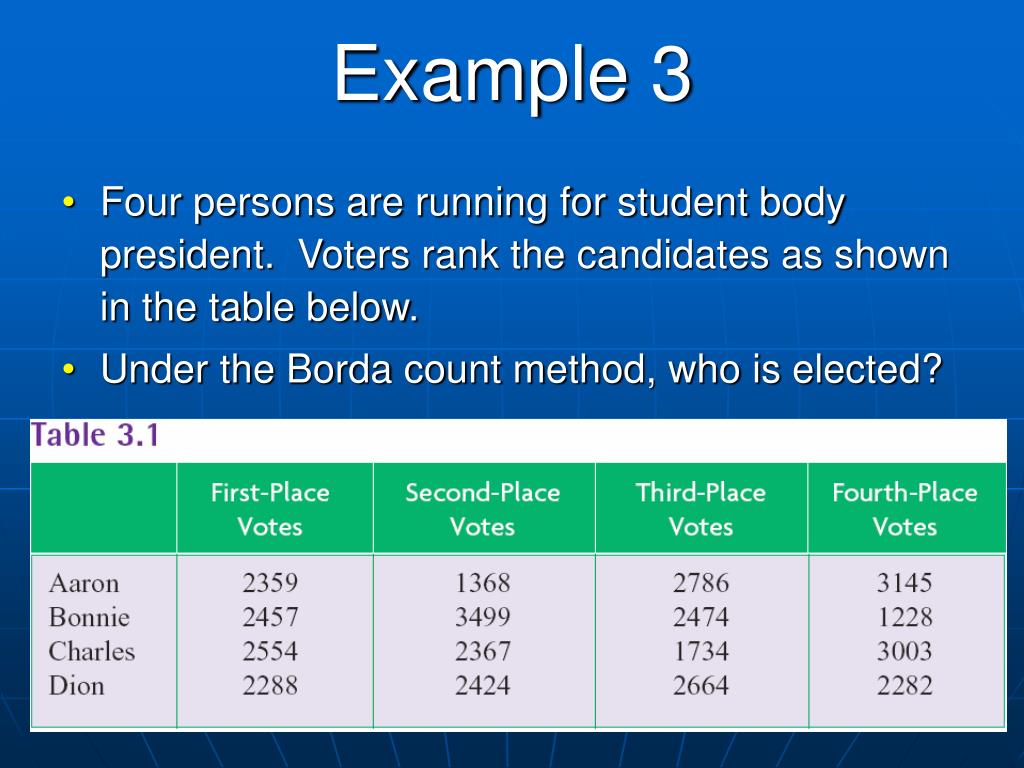 Example 3

• Four persons are running for student body president. Voters rank the candidates as shown in the table below.
• Under the Borda count method, who is elected?

Table 3.1

| | First-Place Votes | Second-Place Votes | Third-Place Votes | Fourth-Place Votes |
|---|---|---|---|---|
| Aaron | 2359 | 1368 | 2786 | 3145 |
| Bonnie | 2457 | 3499 | 2474 | 1228 |
| Charles | 2554 | 2367 | 1734 | 3003 |
| Dion | 2288 | 2424 | 2664 | 2282 |